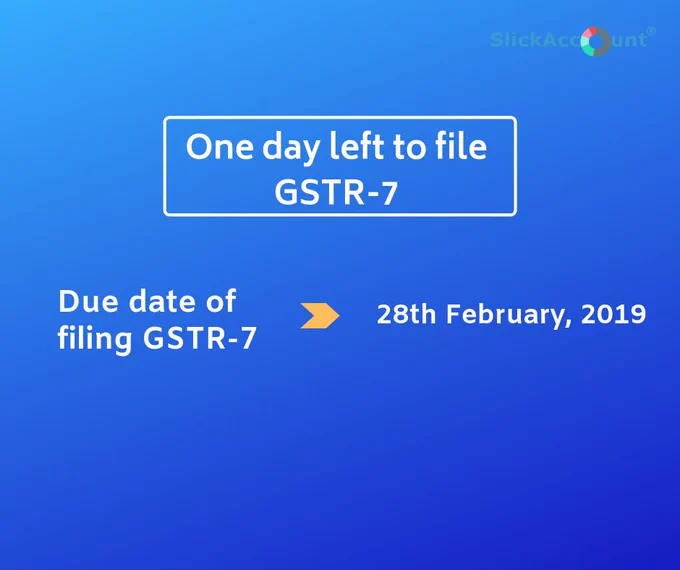 SlickAccount®

One day left to file GSTR-7

Due date of filing GSTR-7

28th February, 2019